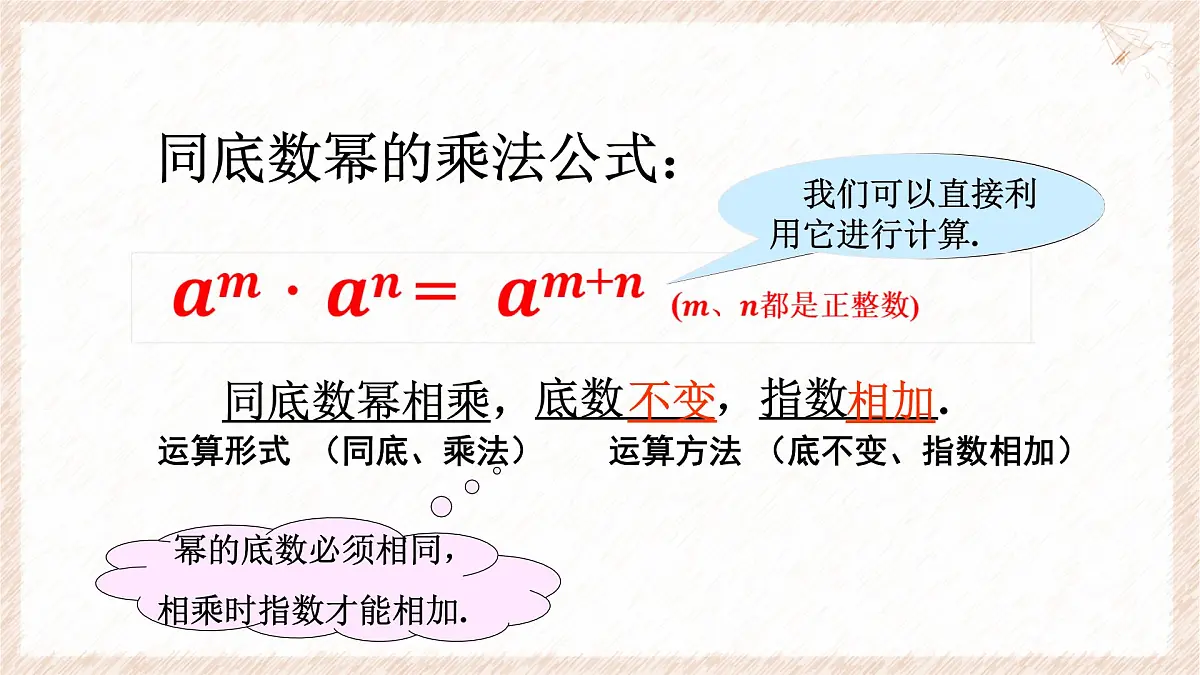 同底数幂的乘法公式：

我们可以直接利用它进行计算.

$a^m \cdot a^n = a^{m+n}$ ($m$、$n$都是正整数)

同底数幂相乘，底数不变，指数相加.

运算形式 （同底、乘法） 运算方法 （底不变、指数相加）

幂的底数必须相同，相乘时指数才能相加.